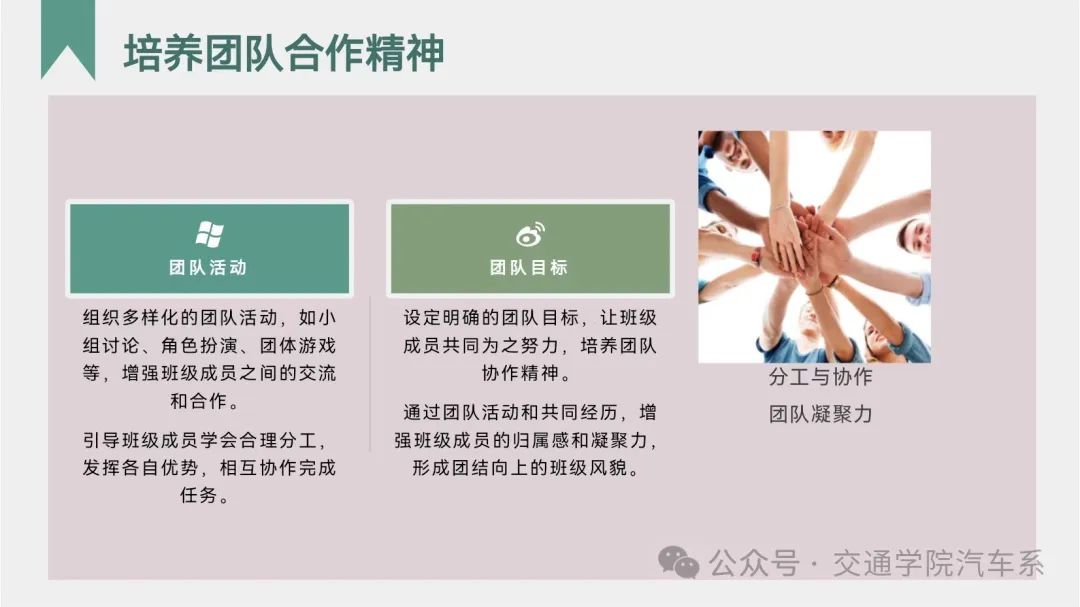 培养团队合作精神

团队活动

组织多样化的团队活动，如小组讨论、角色扮演、团体游戏等，增强班级成员之间的交流和合作。

引导班级成员学会合理分工，发挥各自优势，相互协作完成任务。

团队目标

设定明确的团队目标，让班级成员共同为之努力，培养团队协作精神。

通过团队活动和共同经历，增强班级成员的归属感和凝聚力，形成团结向上的班级风貌。

分工与协作

团队凝聚力

公众号 · 交通学院汽车系